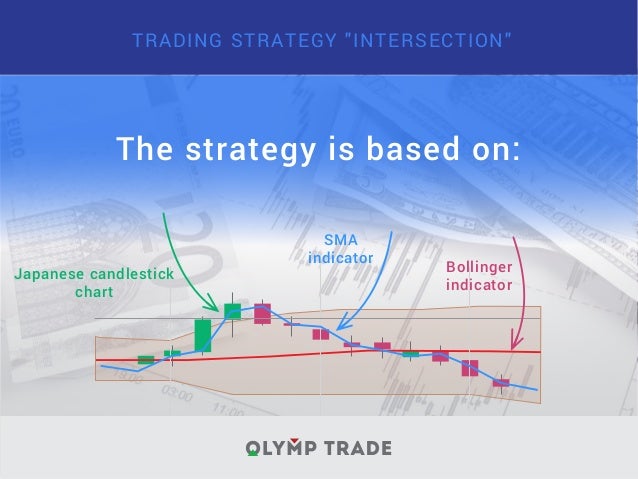 TRADING STRATEGY "INTERSECTION"

The strategy is based on:

Japanese candlestick chart

SMA indicator

Bollinger indicator

19:00

03:00

11:00

OLYMP TRADE